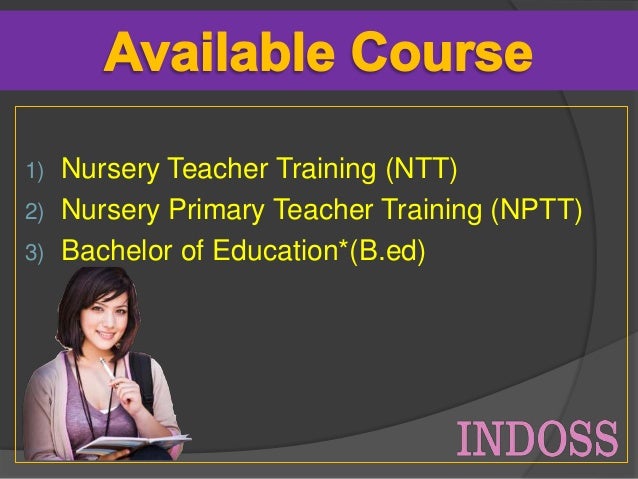 Available Course

1) Nursery Teacher Training (NTT)
2) Nursery Primary Teacher Training (NPTT)
3) Bachelor of Education*(B.ed)

INDOSS